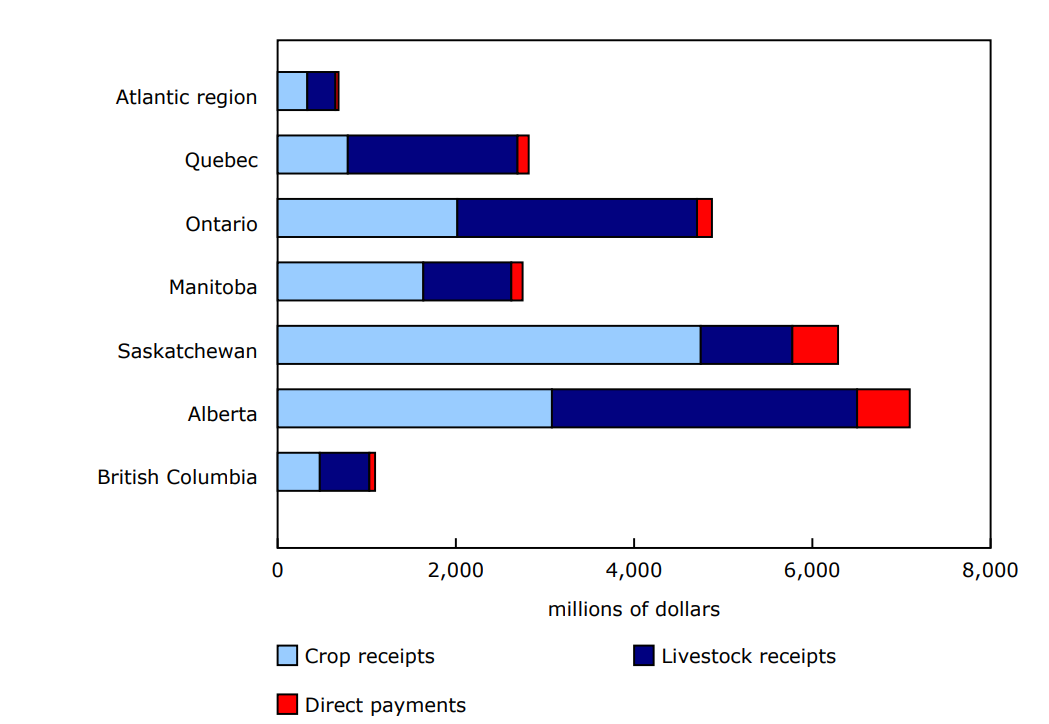 Atlantic region
Quebec
Ontario
Manitoba
Saskatchewan
Alberta
British Columbia

0
2,000
4,000
6,000
8,000
millions of dollars

Crop receipts
Livestock receipts
Direct payments